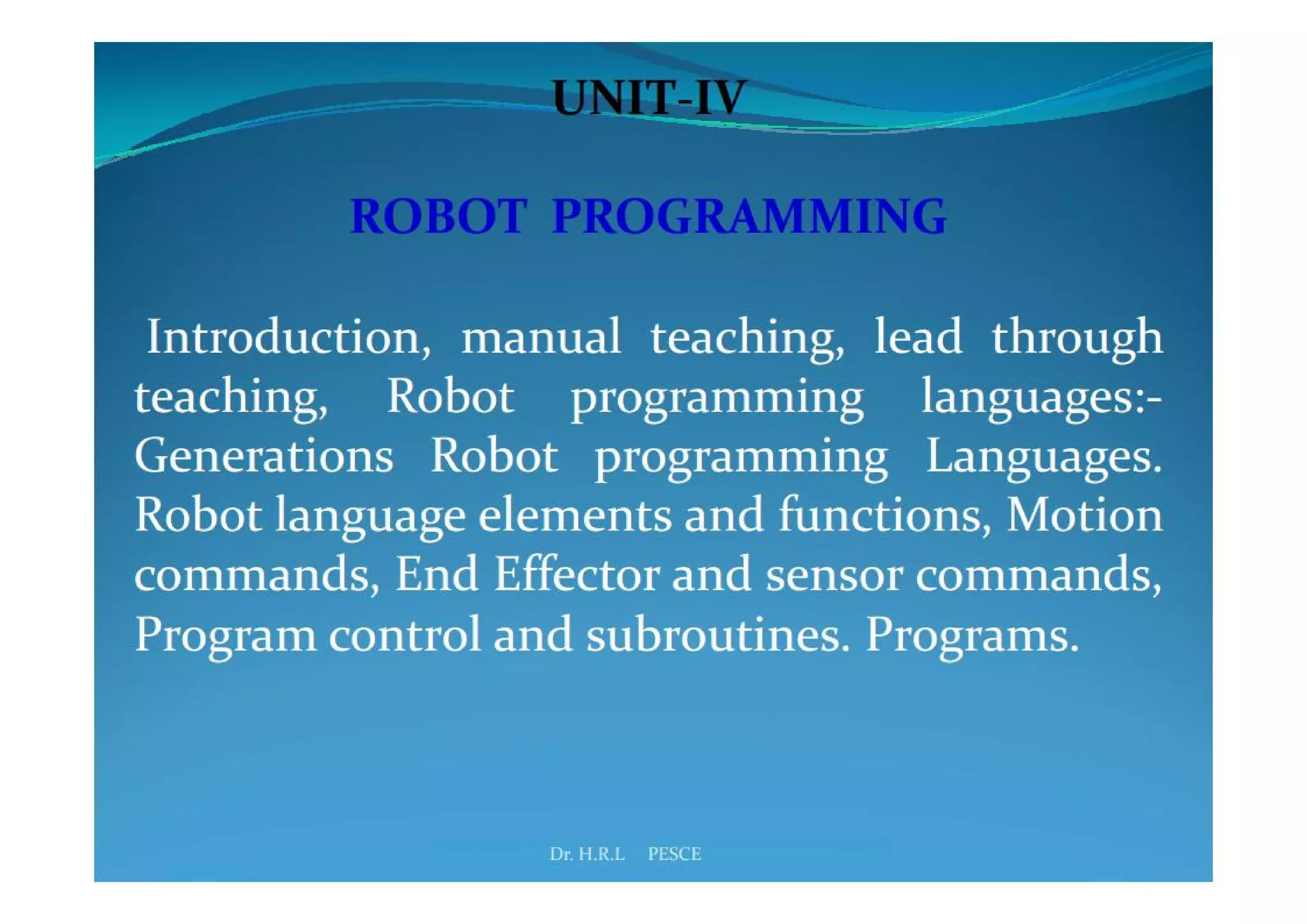 UNIT-IV

ROBOT PROGRAMMING

Introduction, manual teaching, lead through teaching, Robot programming languages:- Generations Robot programming Languages. Robot language elements and functions, Motion commands, End Effector and sensor commands, Program control and subroutines. Programs.

Dr. H.R.L PESCE